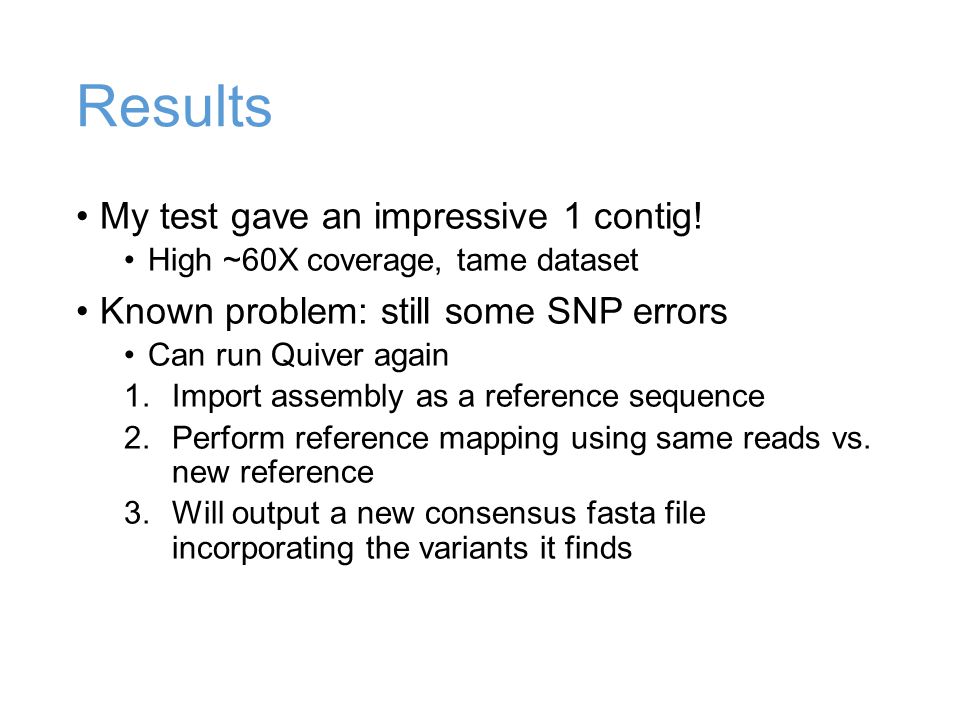 Results

• My test gave an impressive 1 contig!
  • High ~60X coverage, tame dataset
• Known problem: still some SNP errors
  • Can run Quiver again
  1. Import assembly as a reference sequence
  2. Perform reference mapping using same reads vs. new reference
  3. Will output a new consensus fasta file incorporating the variants it finds